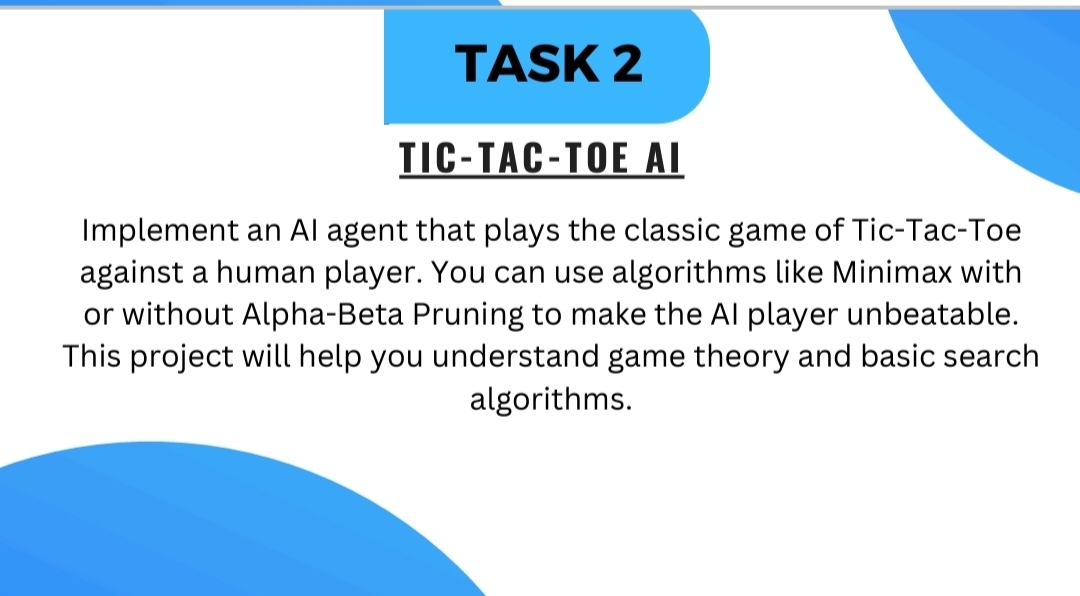 TASK 2

TIC-TAC-TOE AI

Implement an AI agent that plays the classic game of Tic-Tac-Toe against a human player. You can use algorithms like Minimax with or without Alpha-Beta Pruning to make the AI player unbeatable. This project will help you understand game theory and basic search algorithms.